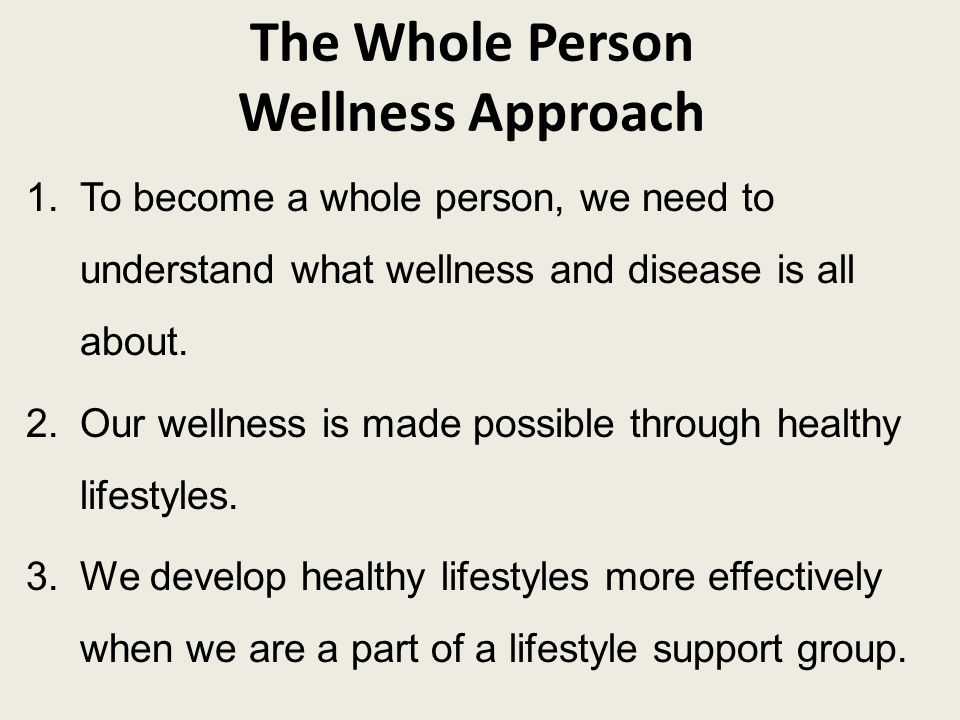 The Whole Person
Wellness Approach

1. To become a whole person, we need to understand what wellness and disease is all about.

2. Our wellness is made possible through healthy lifestyles.

3. We develop healthy lifestyles more effectively when we are a part of a lifestyle support group.